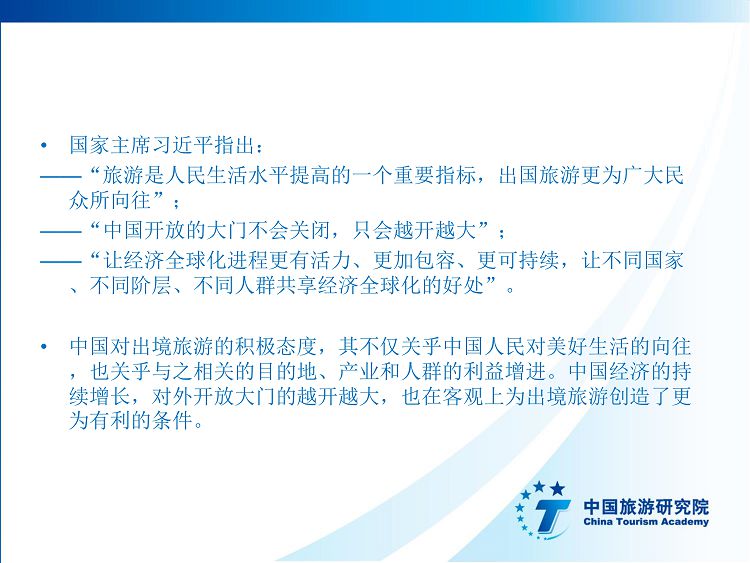 • 国家主席习近平指出：

——“旅游是人民生活水平提高的一个重要指标，出国旅游更为广大民众所向往”；

——“中国开放的大门不会关闭，只会越开越大”；

——“让经济全球化进程更有活力、更加包容、更可持续，让不同国家、不同阶层、不同人群共享经济全球化的好处”。

• 中国对出境旅游的积极态度，其不仅关乎中国人民对美好生活的向往，也关乎与之相关的目的地、产业和人群的利益增进。中国经济的持续增长，对外开放大门的越开越大，也在客观上为出境旅游创造了更为有利的条件。

中国旅游研究院
China Tourism Academy